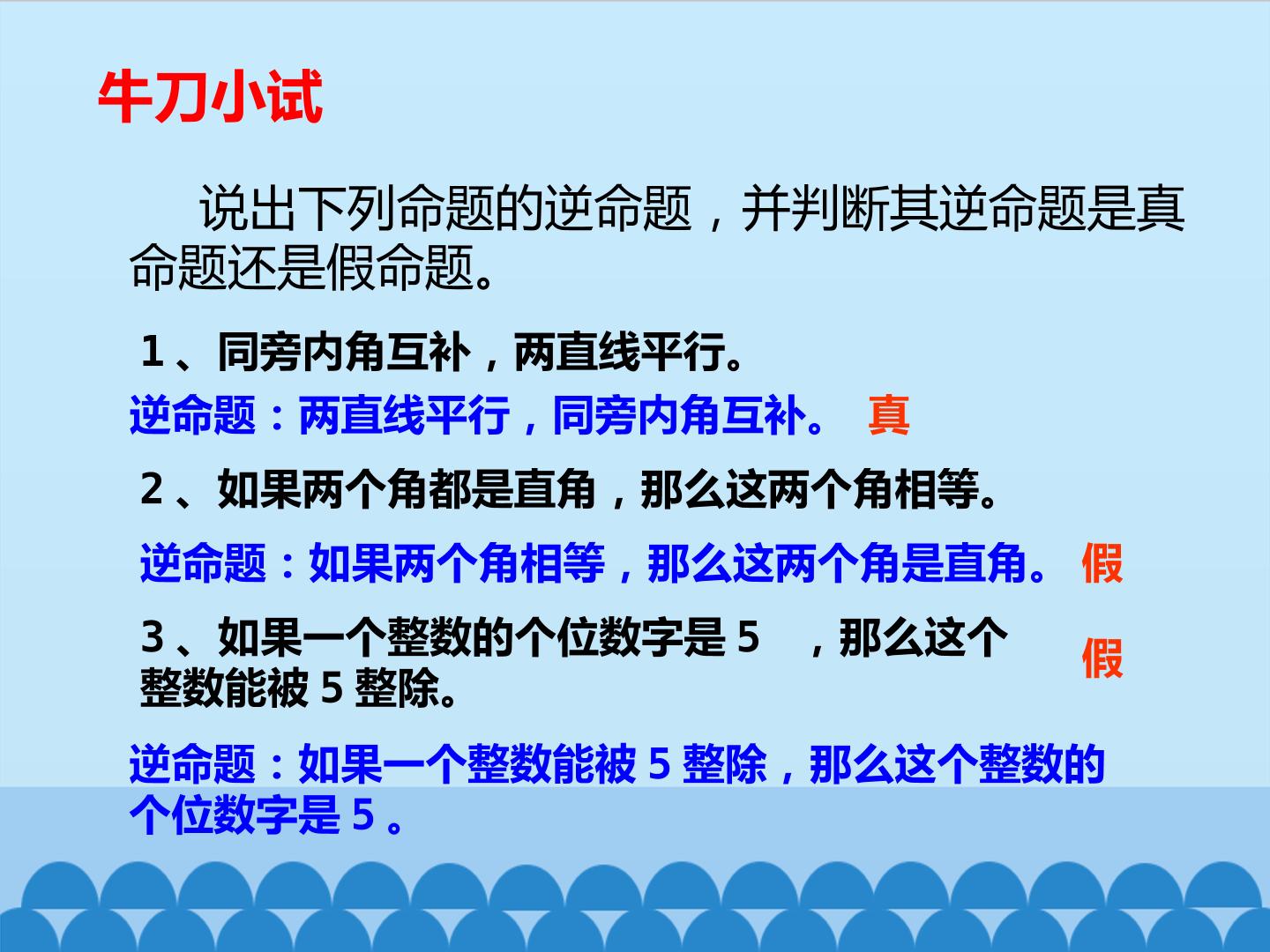 牛刀小试

说出下列命题的逆命题，并判断其逆命题是真命题还是假命题。

1、同旁内角互补，两直线平行。

逆命题：两直线平行，同旁内角互补。 真

2、如果两个角都是直角，那么这两个角相等。

逆命题：如果两个角相等，那么这两个角是直角。 假

3、如果一个整数的个位数字是5，那么这个整数能被5整除。 假

逆命题：如果一个整数能被5整除，那么这个整数的个位数字是5。